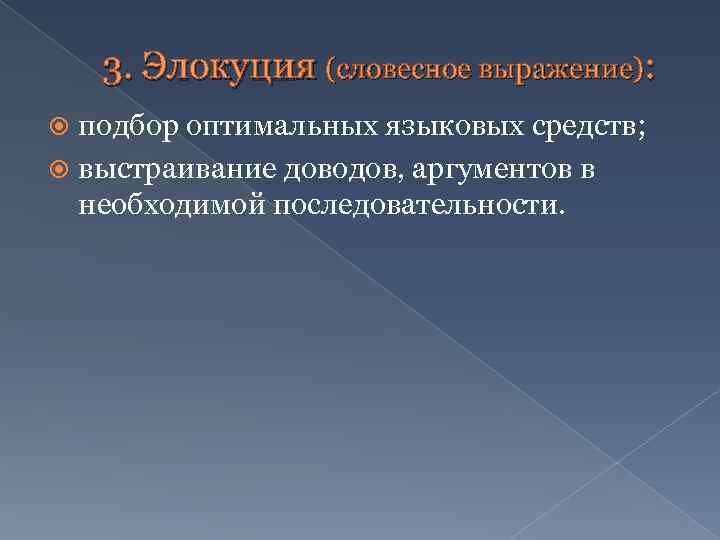 3. Элокуция (словесное выражение):

подбор оптимальных языковых средств;

выстраивание доводов, аргументов в необходимой последовательности.